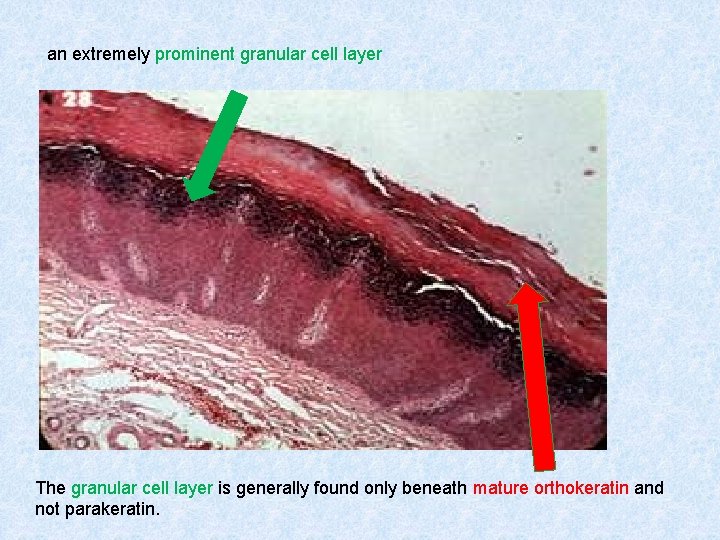 an extremely prominent granular cell layer

28

The granular cell layer is generally found only beneath mature orthokeratin and not parakeratin.